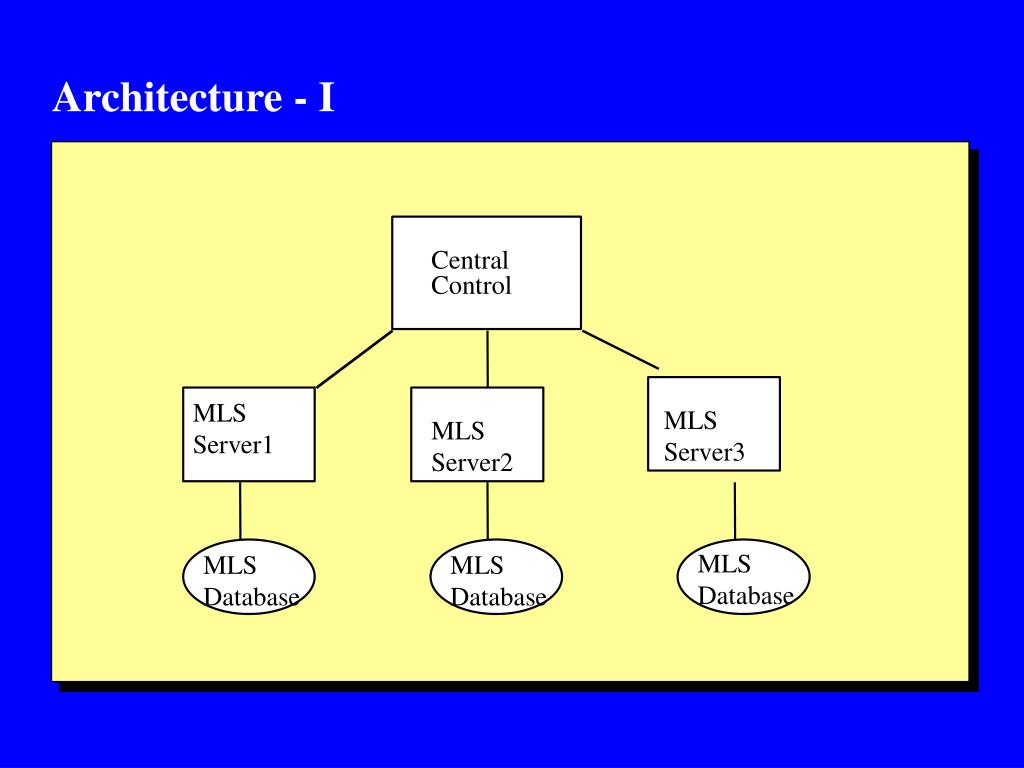 Architecture - I

Central Control

MLS Server1

MLS Server2

MLS Server3

MLS Database

MLS Database

MLS Database